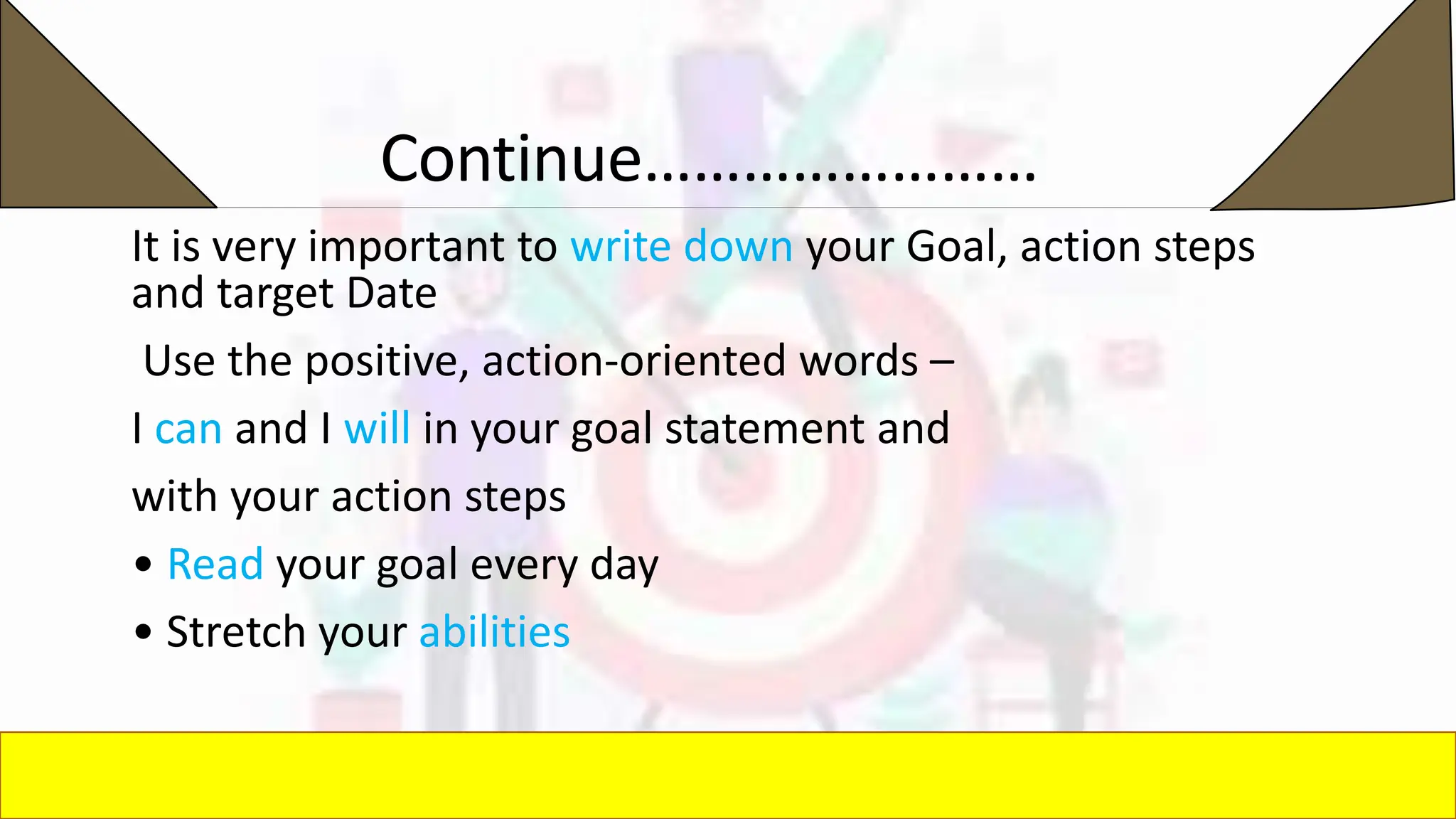 Continue……………………

It is very important to write down your Goal, action steps and target Date

Use the positive, action-oriented words –

I can and I will in your goal statement and

with your action steps

• Read your goal every day
• Stretch your abilities